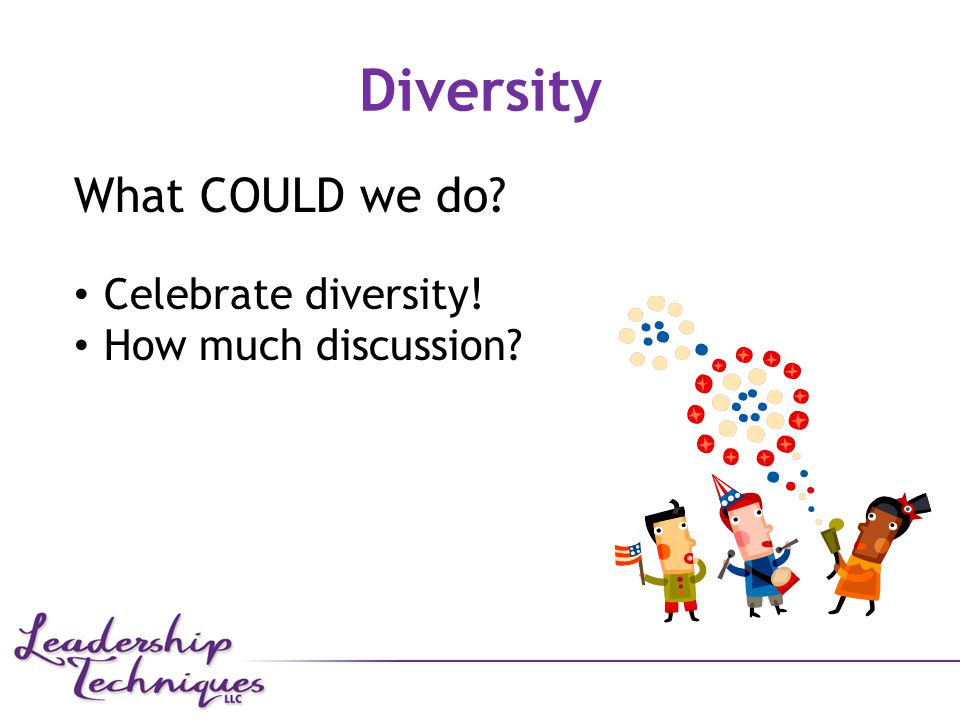 Diversity

What COULD we do?

• Celebrate diversity!
• How much discussion?

Leadership Techniques LLC